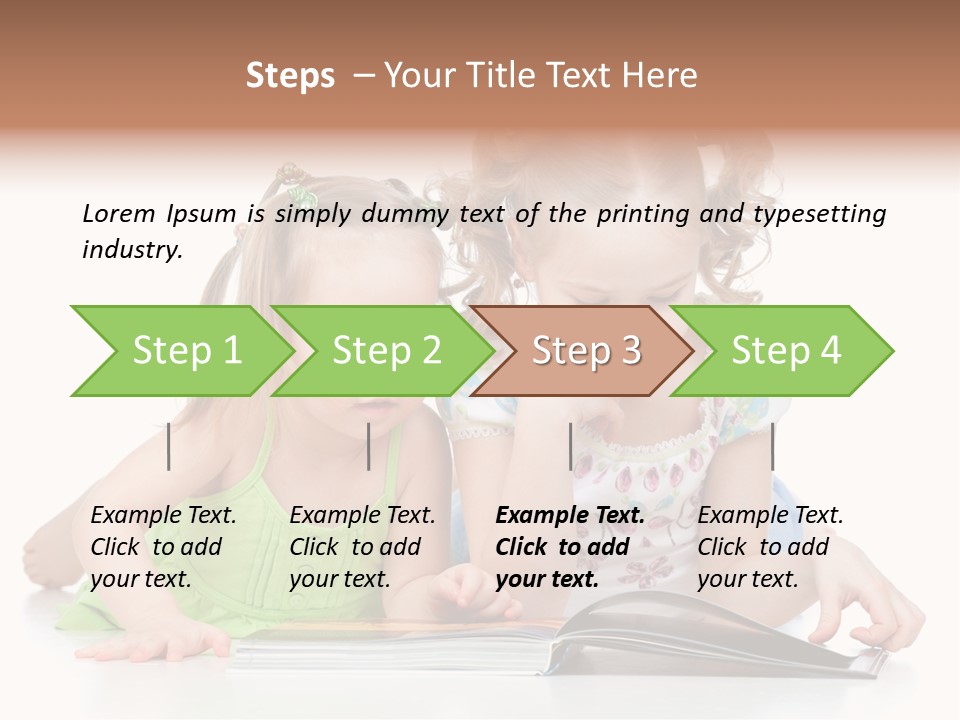 Steps – Your Title Text Here

Lorem Ipsum is simply dummy text of the printing and typesetting industry.

Step 1

Step 2

Step 3

Step 4

Example Text. Click to add your text.

Example Text. Click to add your text.

Example Text. Click to add your text.

Example Text. Click to add your text.